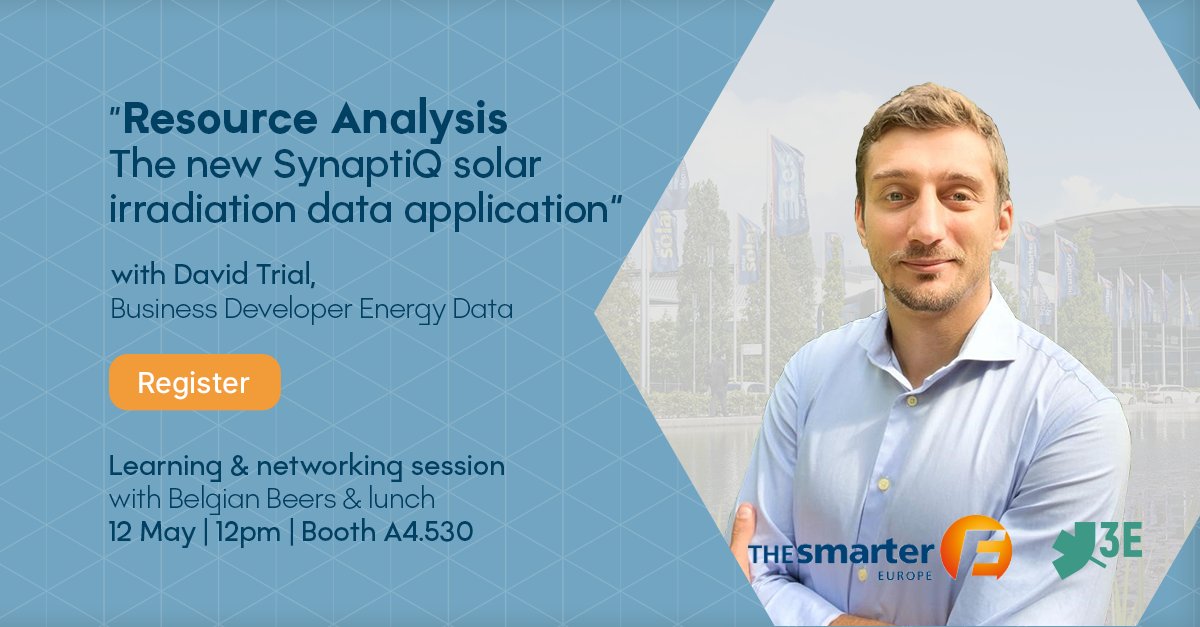 "Resource Analysis
The new SynaptiQ solar irradiation data application"

with David Trial,
Business Developer Energy Data

Register

Learning & networking session
with Belgian Beers & lunch
12 May | 12pm | Booth A4.530

THE smarter E EUROPE

3E